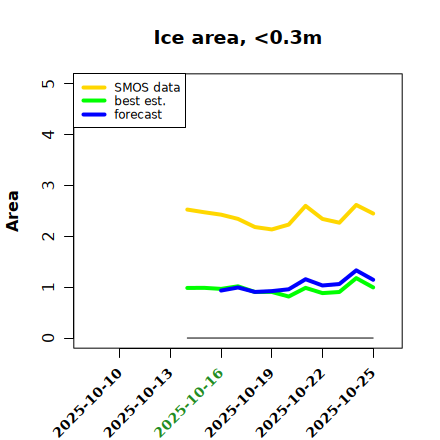 Ice area, <0.3m

SMOS data
best est.
forecast

Area

5
4
3
2
1
0

2025-10-10
2025-10-13
2025-10-16
2025-10-19
2025-10-22
2025-10-25